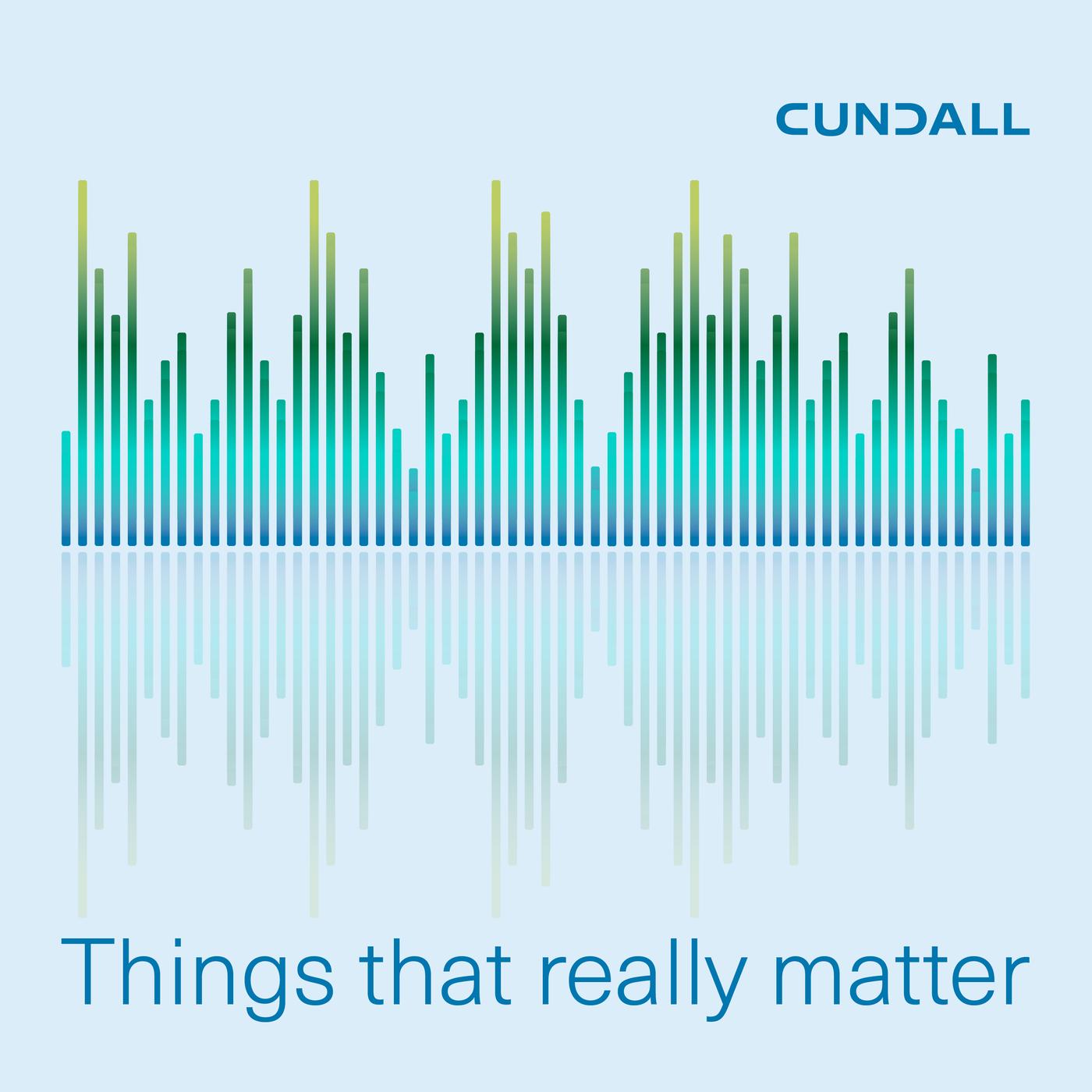 CUNDALL

Things that really matter